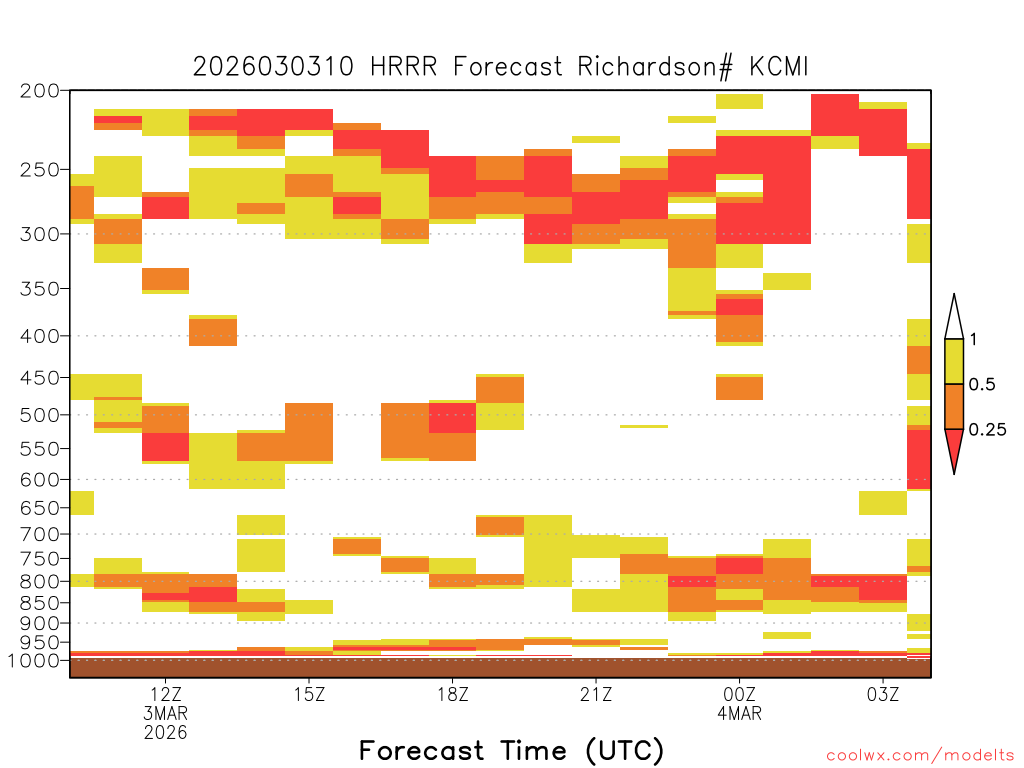 2026030310 HRRR Forecast Richardson# KCMI

200
250
300
350
400
450
500
550
600
650
700
750
800
850
900
950
1000

1
0.5
0.25

12Z
3MAR
2026
15Z
18Z
21Z
00Z
4MAR
03Z

Forecast Time (UTC)

coolwx.com/modelts